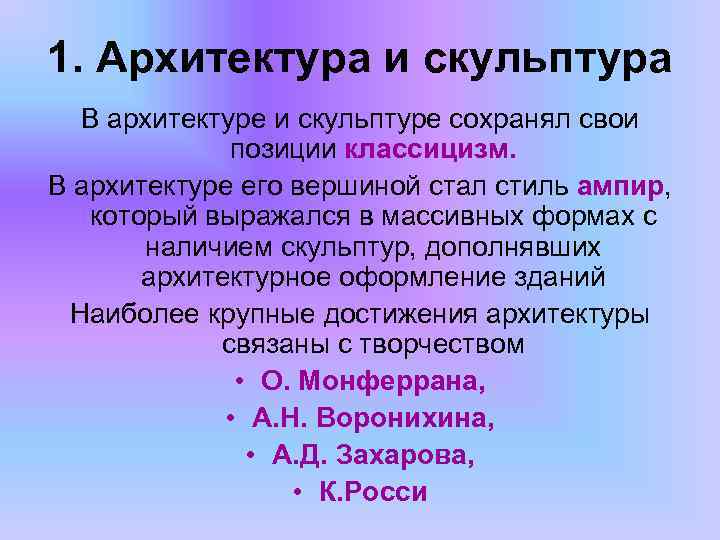 1. Архитектура и скульптура

В архитектуре и скульптуре сохранял свои позиции классицизм.

В архитектуре его вершиной стал стиль ампир, который выражался в массивных формах с наличием скульптур, дополнявших архитектурное оформление зданий

Наиболее крупные достижения архитектуры связаны с творчеством

• О. Монферрана,
• А.Н. Воронихина,
• А.Д. Захарова,
• К.Росси